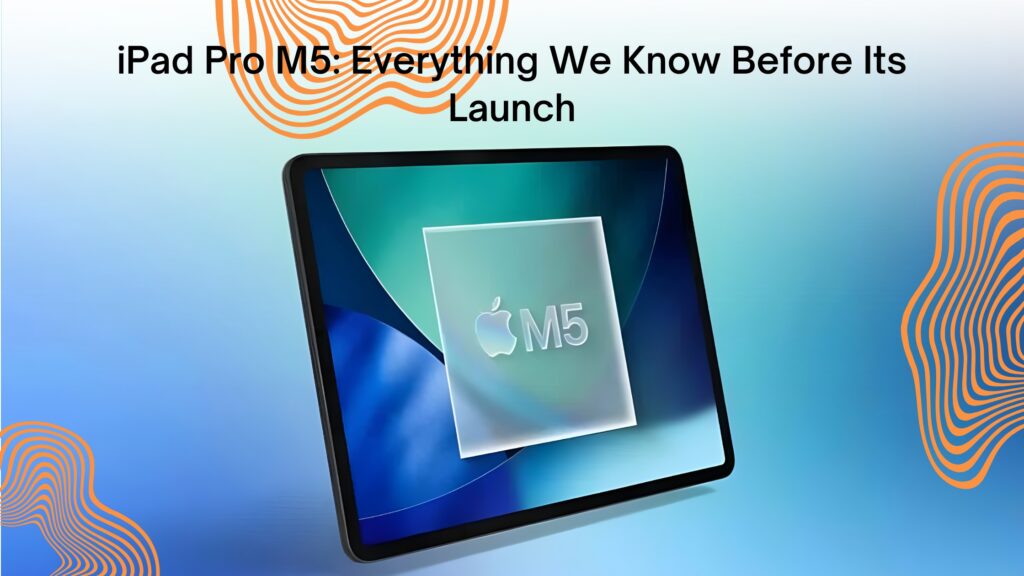 iPad Pro M5: Everything We Know Before Its Launch

M5